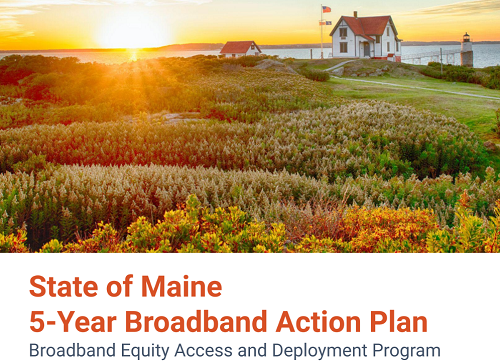 State of Maine
5-Year Broadband Action Plan
Broadband Equity Access and Deployment Program